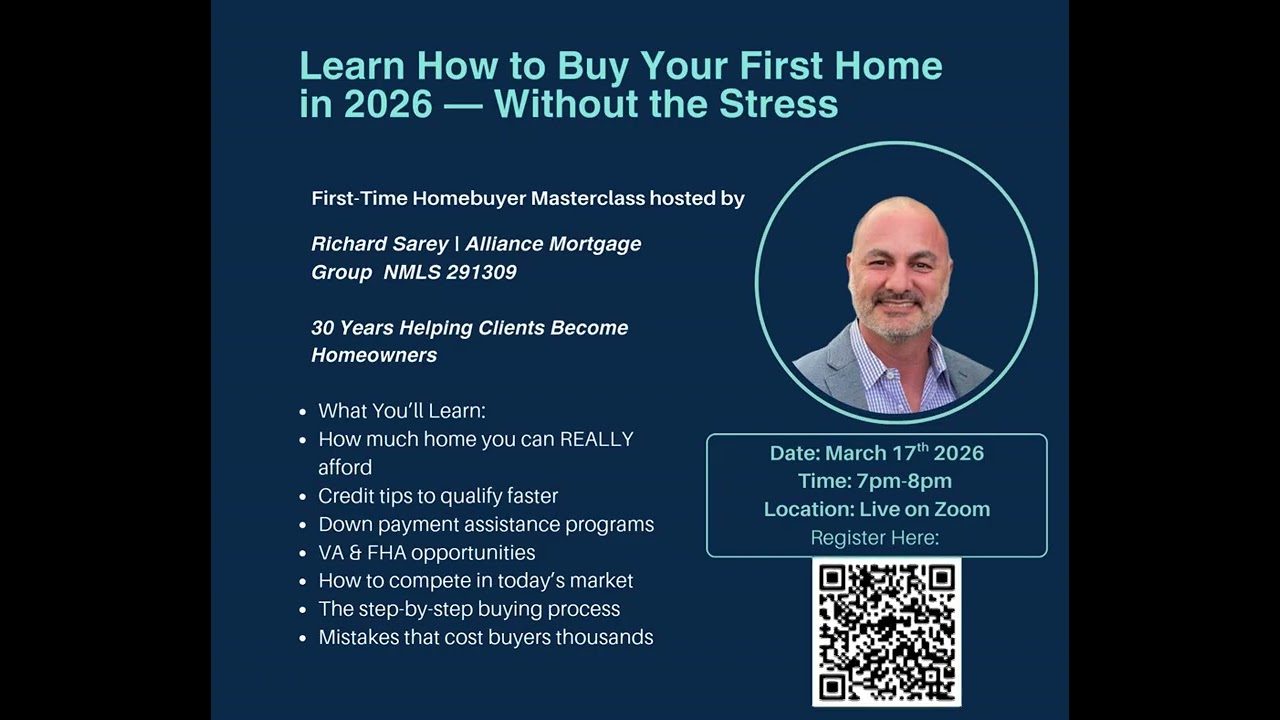 Learn How to Buy Your First Home in 2026 — Without the Stress

First-Time Homebuyer Masterclass hosted by

Richard Sarey | Alliance Mortgage Group NMLS 291309

30 Years Helping Clients Become Homeowners

- What You'll Learn:
- How much home you can REALLY afford
- Credit tips to qualify faster
- Down payment assistance programs
- VA & FHA opportunities
- How to compete in today's market
- The step-by-step buying process
- Mistakes that cost buyers thousands

Date: March 17$^{th}$ 2026
Time: 7pm-8pm
Location: Live on Zoom
Register Here: